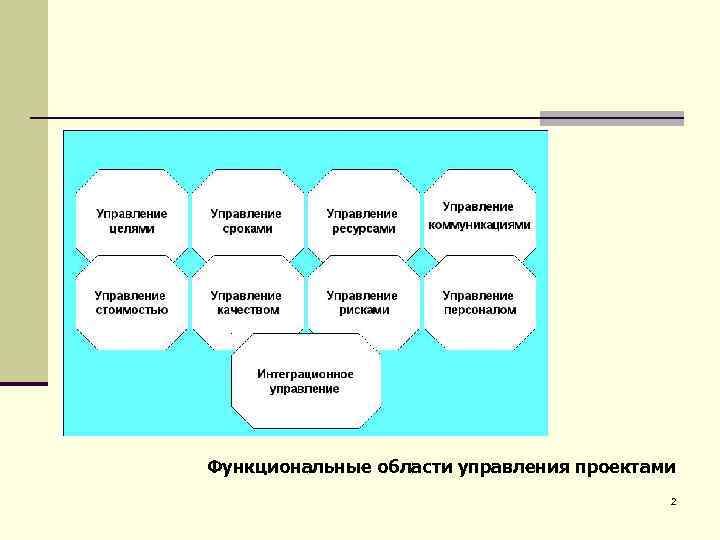 Управление целями

Управление сроками

Управление ресурсами

Управление коммуникациями

Управление стоимостью

Управление качеством

Управление рисками

Управление персоналом

Интеграционное управление

Функциональные области управления проектами

2